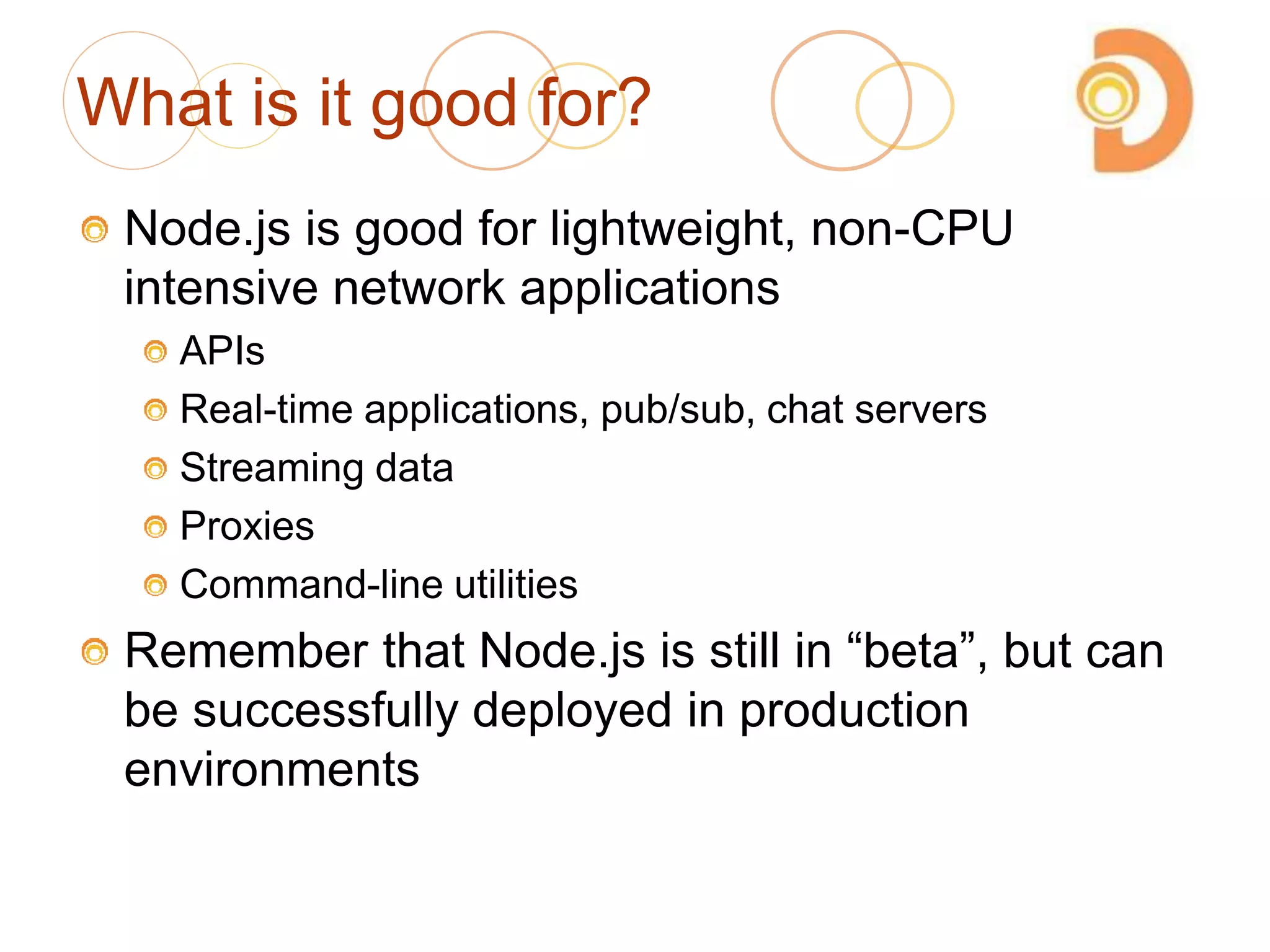 What is it good for?

Node.js is good for lightweight, non-CPU intensive network applications

APIs

Real-time applications, pub/sub, chat servers

Streaming data

Proxies

Command-line utilities

Remember that Node.js is still in “beta”, but can be successfully deployed in production environments